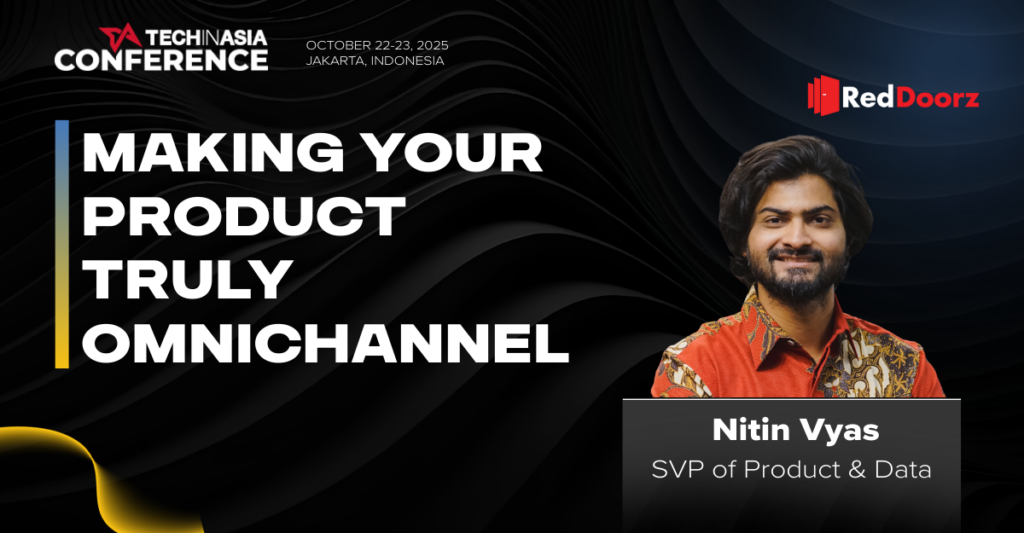 TECHINASIA CONFERENCE

OCTOBER 22-23, 2025
JAKARTA, INDONESIA

RedDoorz

MAKING YOUR PRODUCT TRULY OMNICHANNEL

Nitin Vyas
SVP of Product & Data